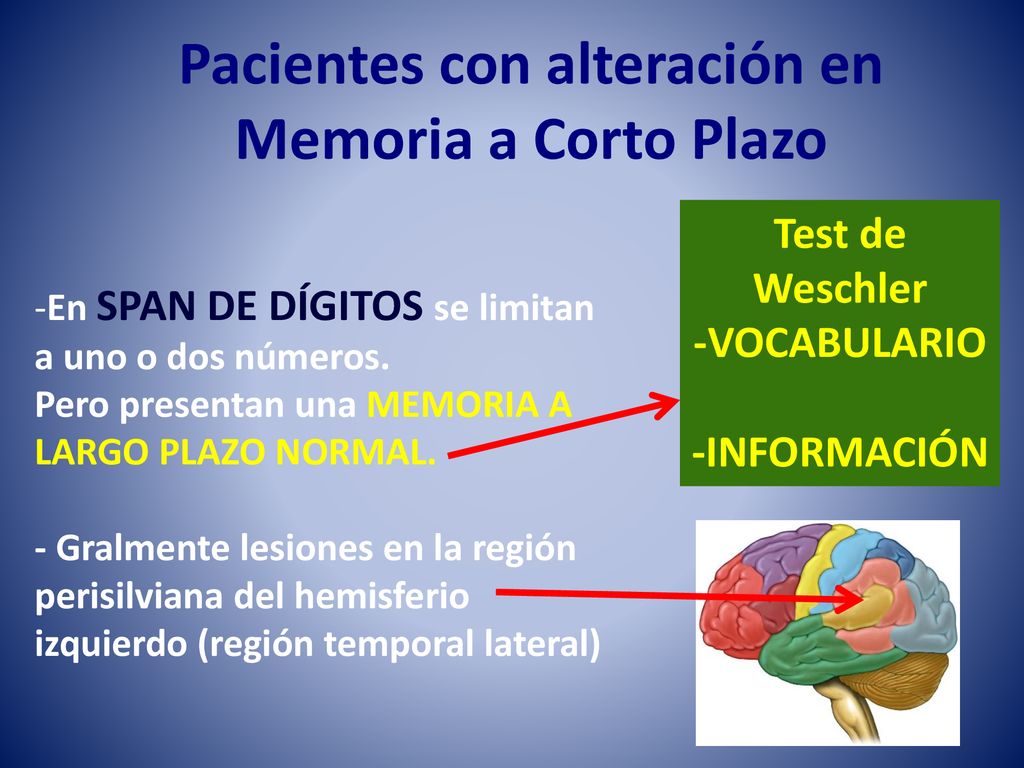 Pacientes con alteración en Memoria a Corto Plazo

-En SPAN DE DÍGITOS se limitan a uno o dos números.
Pero presentan una MEMORIA A LARGO PLAZO NORMAL.

- Gralmente lesiones en la región perisilviana del hemisferio izquierdo (región temporal lateral)

Test de Weschler
-VOCABULARIO

-INFORMACIÓN